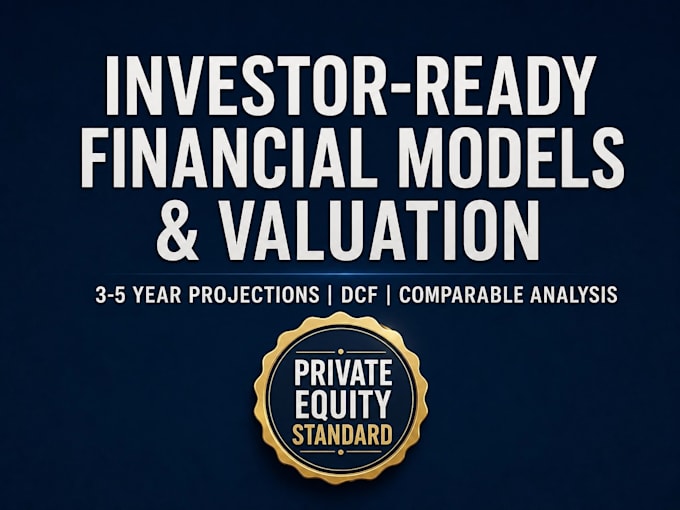 INVESTOR-READY FINANCIAL MODELS & VALUATION

3-5 YEAR PROJECTIONS | DCF | COMPARABLE ANALYSIS

PRIVATE EQUITY STANDARD